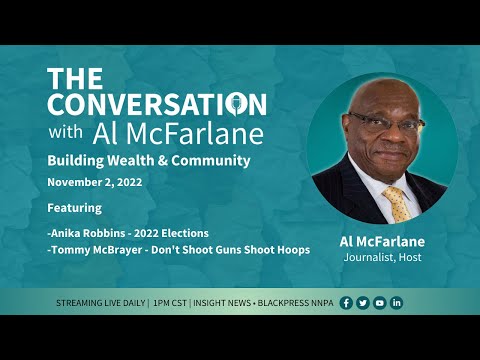 THE CONVERSATION with Al McFarlane

Building Wealth & Community

November 2, 2022

Featuring

-Anika Robbins - 2022 Elections
-Tommy McBrayer - Don't Shoot Guns Shoot Hoops

Al McFarlane
Journalist, Host

STREAMING LIVE DAILY | 1PM CST | INSIGHT NEWS • BLACKPRESS NNPA